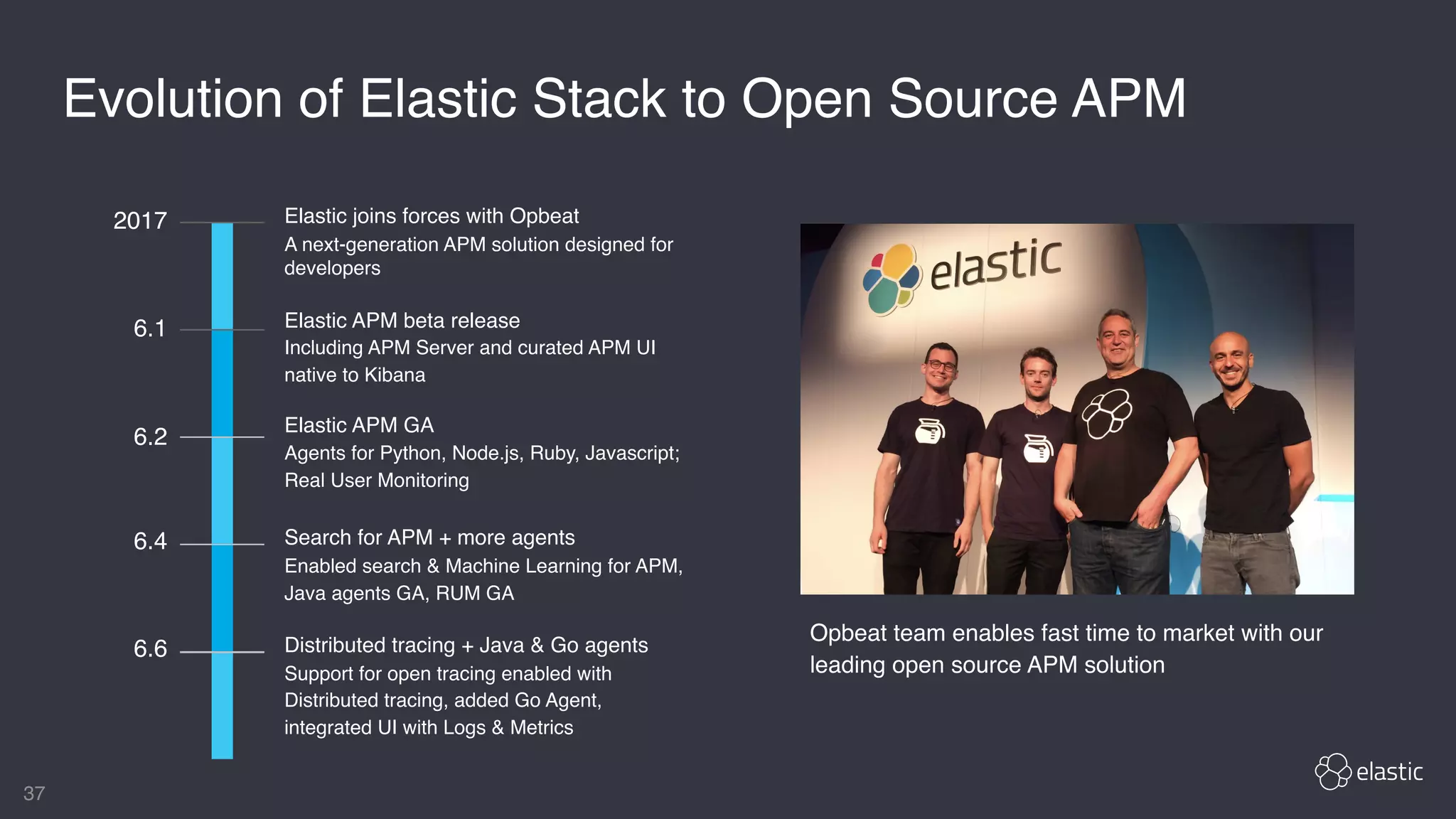 Evolution of Elastic Stack to Open Source APM

2017

Elastic joins forces with Opbeat
A next-generation APM solution designed for developers

6.1

Elastic APM beta release
Including APM Server and curated APM UI native to Kibana

6.2

Elastic APM GA
Agents for Python, Node.js, Ruby, Javascript; Real User Monitoring

6.4

Search for APM + more agents
Enabled search & Machine Learning for APM, Java agents GA, RUM GA

6.6

Distributed tracing + Java & Go agents
Support for open tracing enabled with Distributed tracing, added Go Agent, integrated UI with Logs & Metrics

elastic

Opbeat team enables fast time to market with our leading open source APM solution

37

elastic